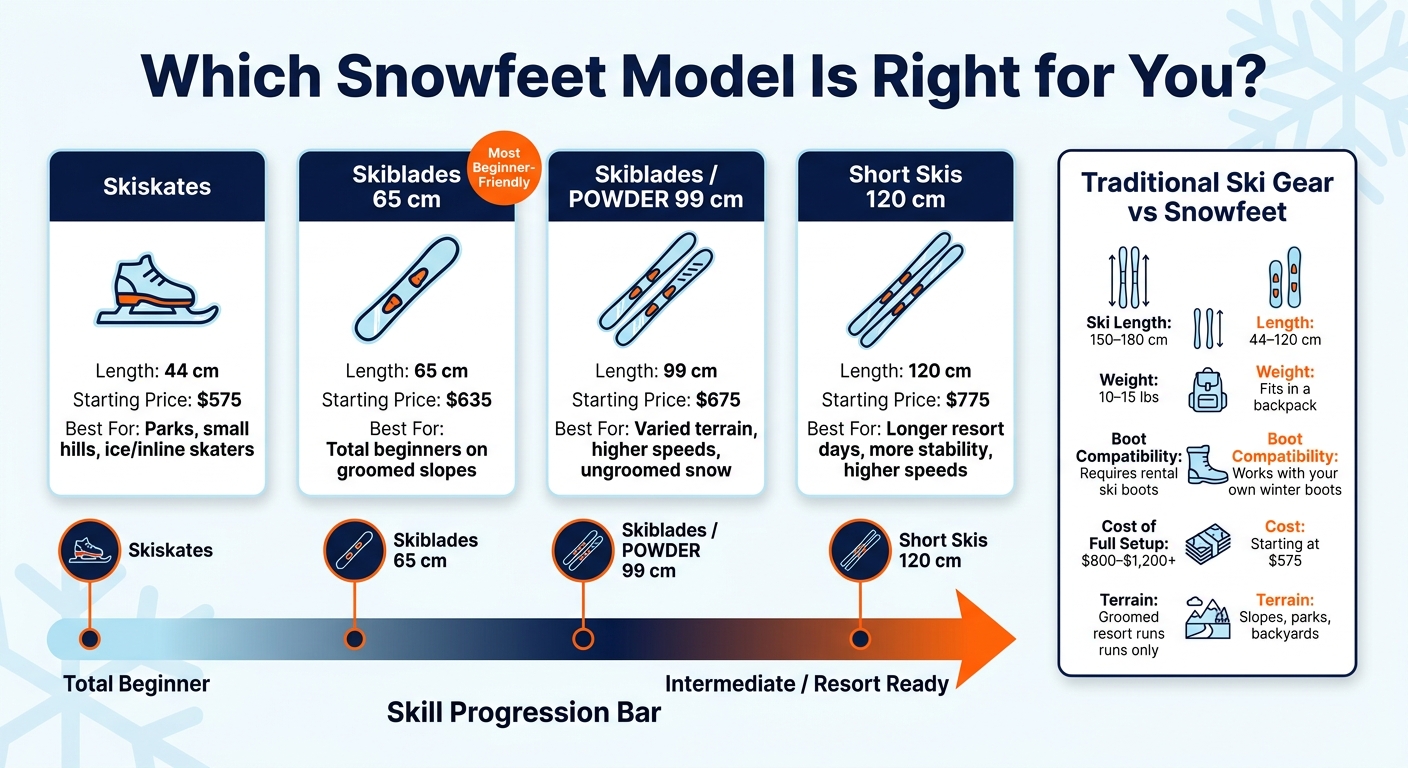 Which Snowfeet Model Is Right for You?

Skiskates

Length: 44 cm
Starting Price: $575
Best For: Parks, small hills, ice/inline skaters

Skiblades 65 cm

Most Beginner-Friendly

Length: 65 cm
Starting Price: $635
Best For: Total beginners on groomed slopes

Skiblades / POWDER 99 cm

Length: 99 cm
Starting Price: $675
Best For: Varied terrain, higher speeds, ungroomed snow

Short Skis 120 cm

Length: 120 cm
Starting Price: $775
Best For: Longer resort days, more stability, higher speeds

Skiskates

Skiblades 65 cm

Skiblades / POWDER 99 cm

Short Skis 120 cm

Total Beginner

Intermediate / Resort Ready

Skill Progression Bar

Traditional Ski Gear vs Snowfeet

Ski Length: 150–180 cm

Length: 44–120 cm

Weight: 10–15 lbs

Weight: Fits in a backpack

Boot Compatibility: Requires rental ski boots

Boot Compatibility: Works with your own winter boots

Cost of Full Setup: $800–$1,200+

Cost: Starting at $575

Terrain: Groomed resort runs runs only

Terrain: Slopes, parks, backyards